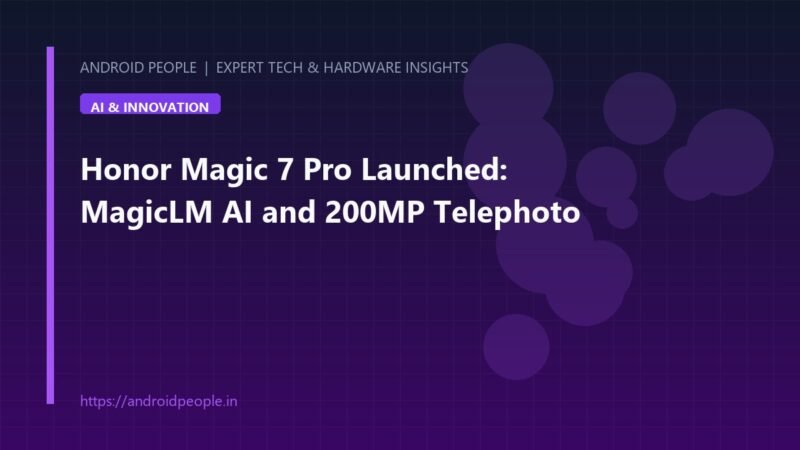 ANDROID PEOPLE | EXPERT TECH & HARDWARE INSIGHTS

AI & INNOVATION

Honor Magic 7 Pro Launched: MagicLM AI and 200MP Telephoto

https://androidpeople.in